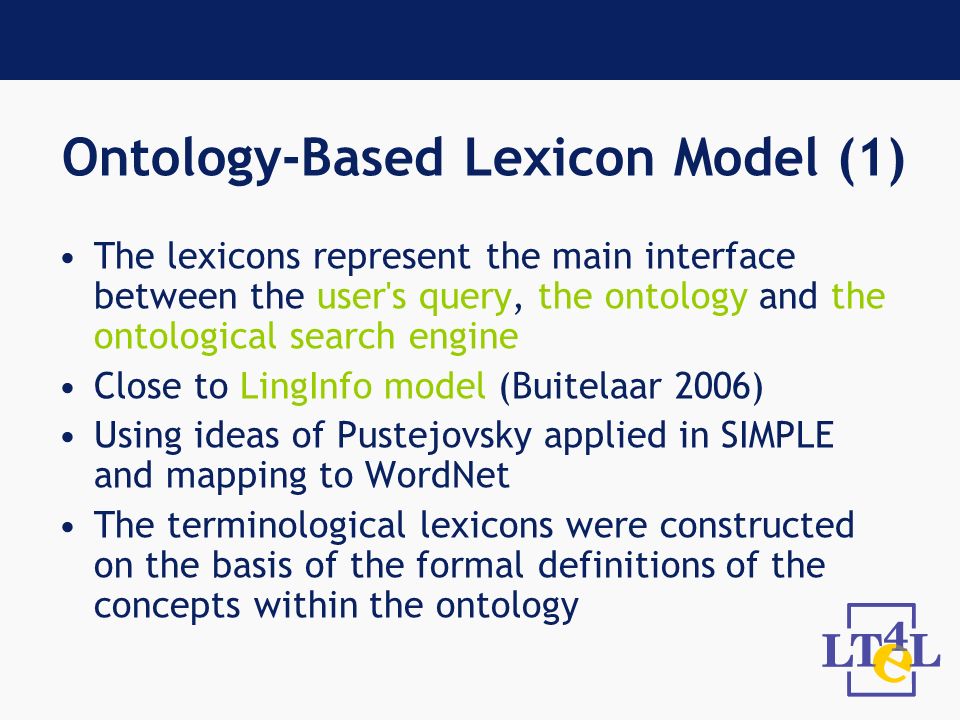 Ontology-Based Lexicon Model (1)

• The lexicons represent the main interface between the user's query, the ontology and the ontological search engine

• Close to LingInfo model (Buitelaar 2006)

• Using ideas of Pustejovsky applied in SIMPLE and mapping to WordNet

• The terminological lexicons were constructed on the basis of the formal definitions of the concepts within the ontology

LT4eL